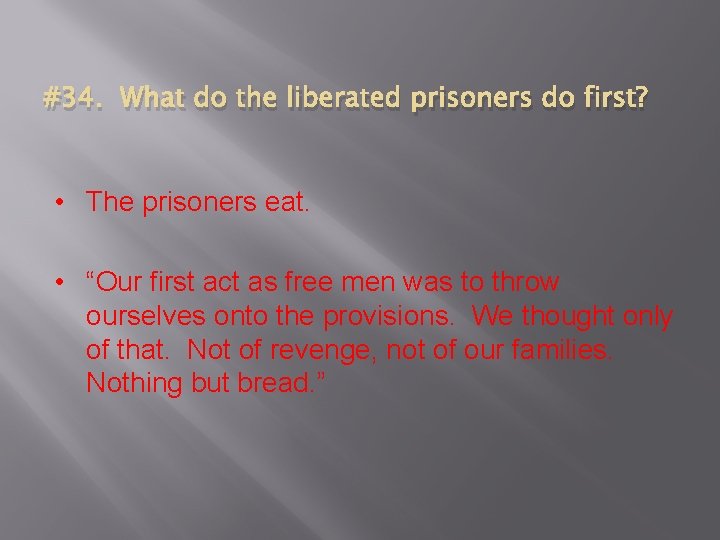 #34. What do the liberated prisoners do first?

• The prisoners eat.

• "Our first act as free men was to throw ourselves onto the provisions. We thought only of that. Not of revenge, not of our families. Nothing but bread."